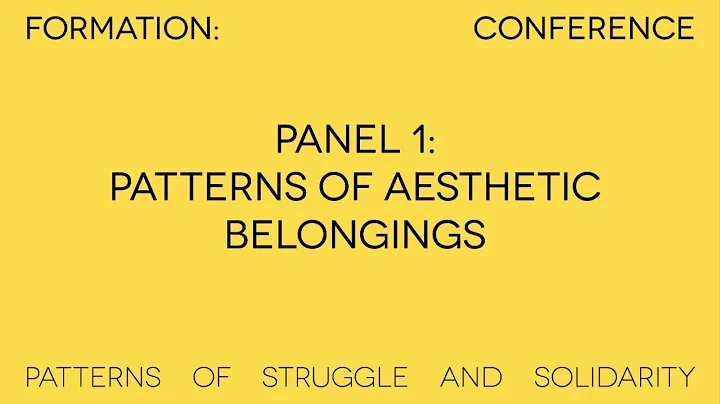 FORMATION: CONFERENCE

PANEL 1:
PATTERNS OF AESTHETIC BELONGINGS

PATTERNS OF STRUGGLE AND SOLIDARITY